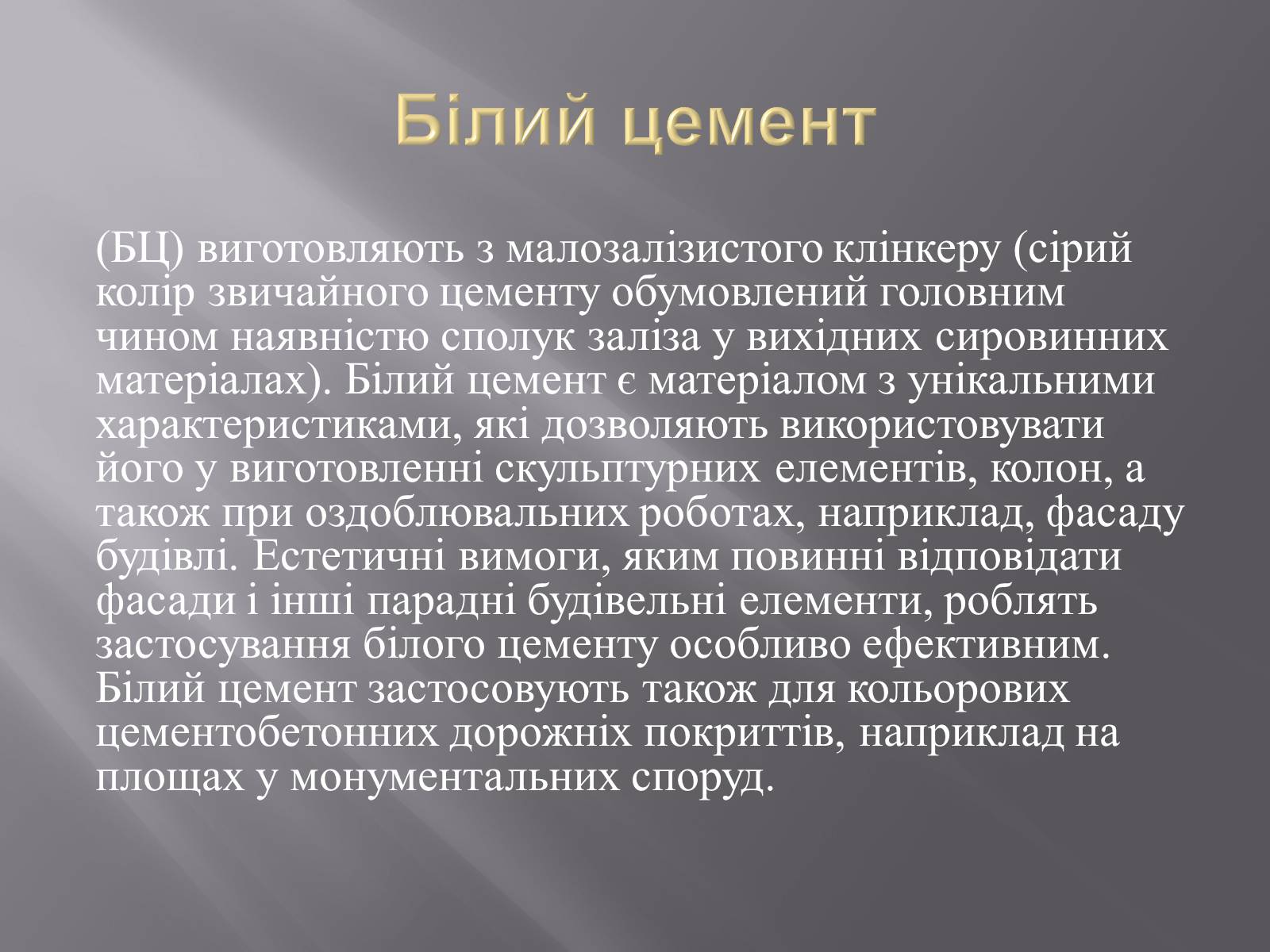 Білий цемент

(БЦ) виготовляють з малозалізистого клінкеру (сірий колір звичайного цементу обумовлений головним чином наявністю сполук заліза у вихідних сировинних матеріалах). Білий цемент є матеріалом з унікальними характеристиками, які дозволяють використовувати його у виготовленні скульптурних елементів, колон, а також при оздоблювальних роботах, наприклад, фасаду будівлі. Естетичні вимоги, яким повинні відповідати фасади і інші парадні будівельні елементи, роблять застосування білого цементу особливо ефективним. Білий цемент застосовують також для кольорових цементобетонних дорожніх покриттів, наприклад на площах у монументальних споруд.